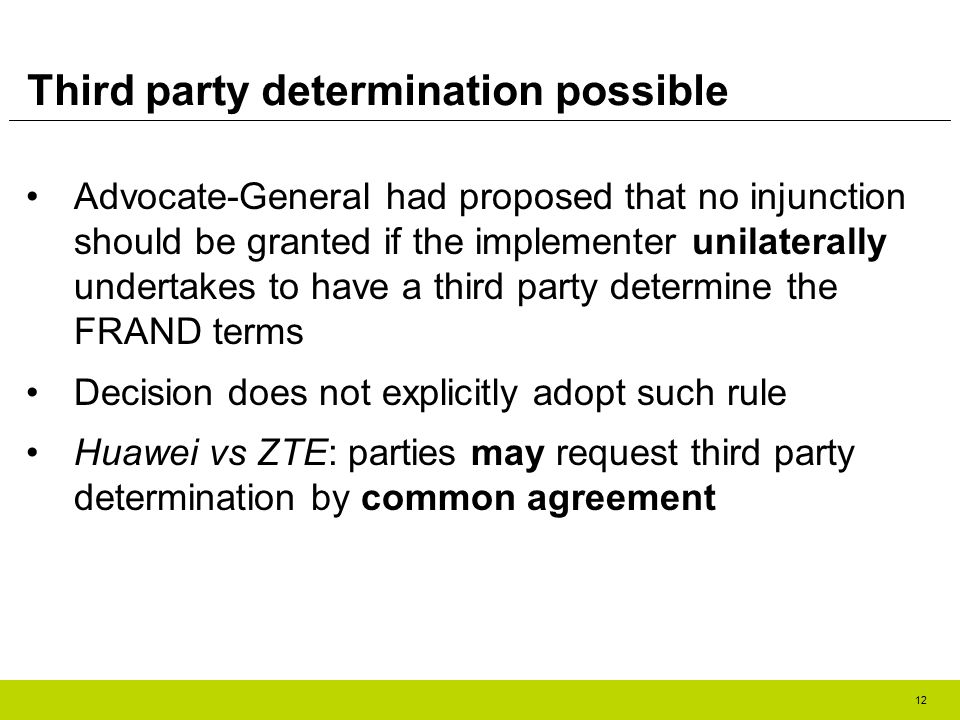 Third party determination possible

• Advocate-General had proposed that no injunction should be granted if the implementer unilaterally undertakes to have a third party determine the FRAND terms

• Decision does not explicitly adopt such rule

• Huawei vs ZTE: parties may request third party determination by common agreement

12